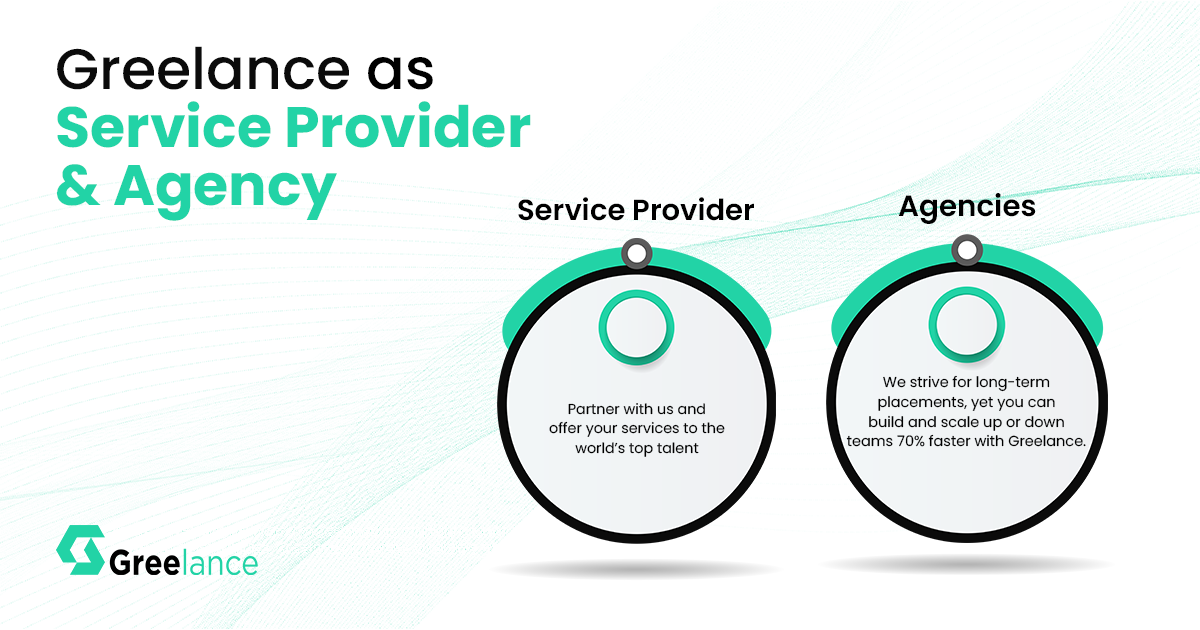 Greelance as
Service Provider
& Agency

Service Provider

Partner with us and offer your services to the world's top talent

Agencies

We strive for long-term placements, yet you can build and scale up or down teams 70% faster with Greelance.

Greelance